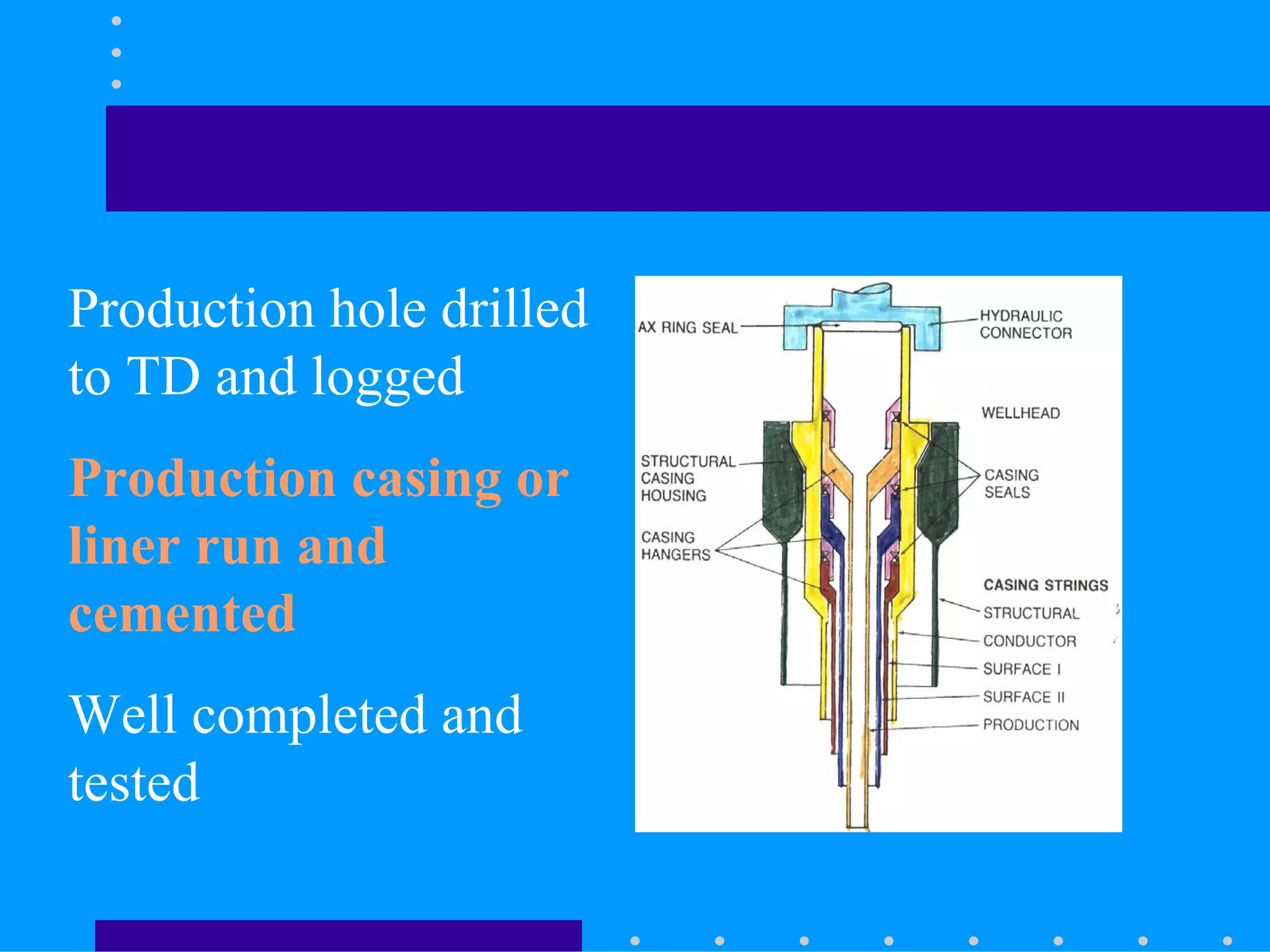 Production hole drilled to TD and logged

Production casing or liner run and cemented

Well completed and tested

AX RING SEAL

HYDRAULIC CONNECTOR

WELLHEAD

STRUCTURAL CASING HOUSING

CASING SEALS

CASING HANGERS

CASING STRINGS

STRUCTURAL

CONDUCTOR

SURFACE I

SURFACE II

PRODUCTION